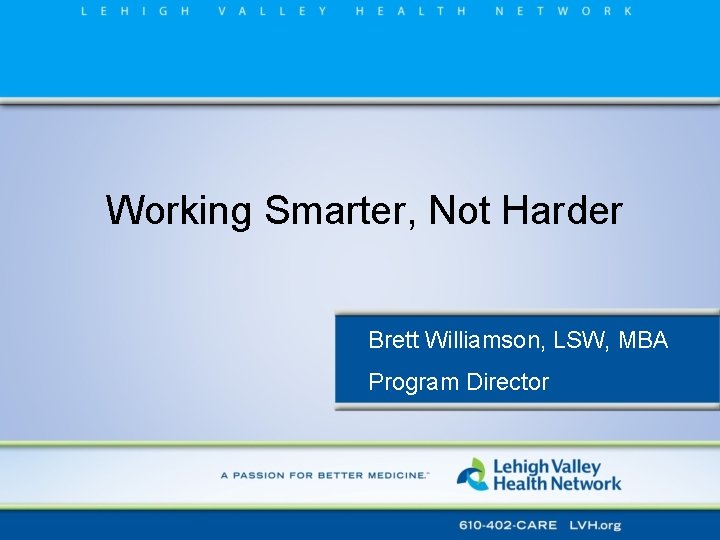 LEHIGH VALLEY HEALTH NETWORK

Working Smarter, Not Harder

Brett Williamson, LSW, MBA

Program Director

A PASSION FOR BETTER MEDICINE.™

Lehigh Valley Health Network

610-402-CARE LVH.org